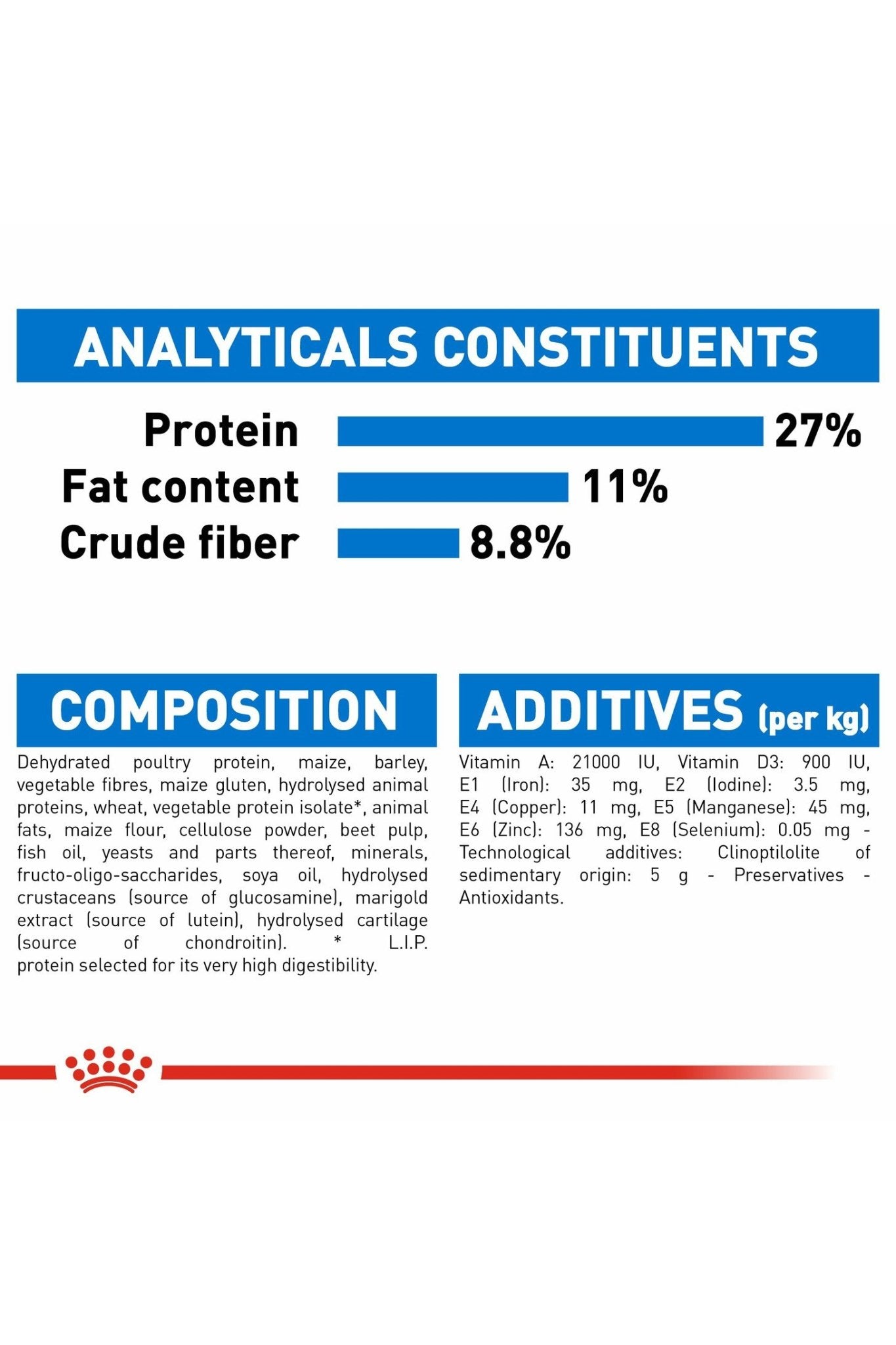 ANALYTICALS CONSTITUENTS

Protein 27%
Fat content 11%
Crude fiber 8.8%

COMPOSITION

Dehydrated poultry protein, maize, barley, vegetable fibres, maize gluten, hydrolysed animal proteins, wheat, vegetable protein isolate*, animal fats, maize flour, cellulose powder, beet pulp, fish oil, yeasts and parts thereof, minerals, fructo-oligo-saccharides, soya oil, hydrolysed crustaceans (source of glucosamine), marigold extract (source of lutein), hydrolysed cartilage (source of chondroitin). * L.I.P. protein selected for its very high digestibility.

ADDITIVES (per kg)

Vitamin A: 21000 IU, Vitamin D3: 900 IU, E1 (Iron): 35 mg, E2 (Iodine): 3.5 mg, E4 (Copper): 11 mg, E5 (Manganese): 45 mg, E6 (Zinc): 136 mg, E8 (Selenium): 0.05 mg - Technological additives: Clinoptilolite of sedimentary origin: 5 g - Preservatives - Antioxidants.